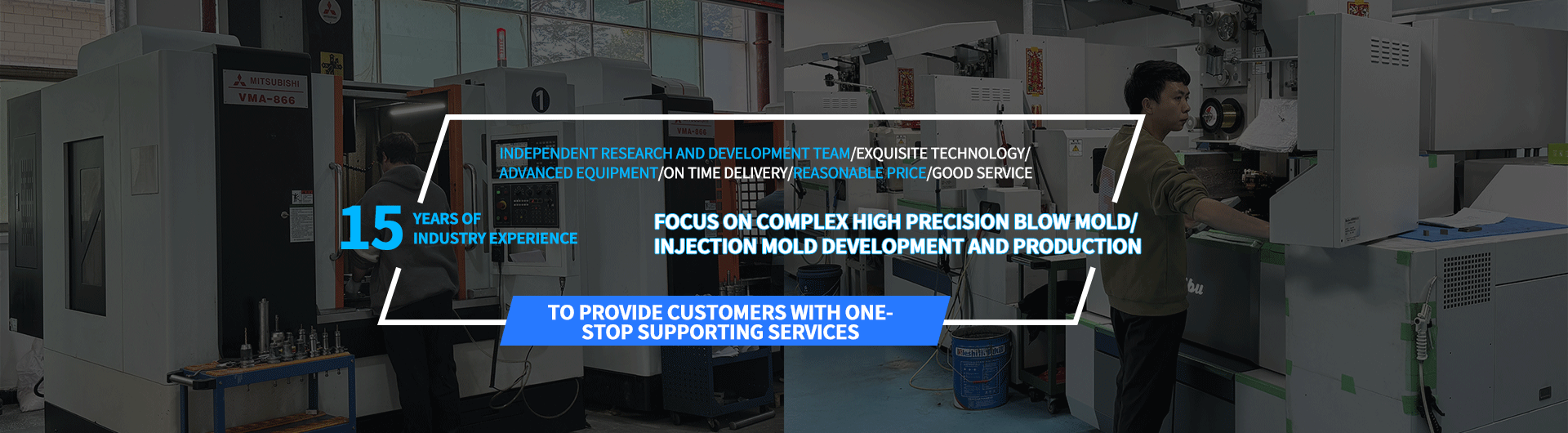 MITSUBISHI
VMA-866

1

VMA-866

INDEPENDENT RESEARCH AND DEVELOPMENT TEAM/EXQUISITE TECHNOLOGY/ ADVANCED EQUIPMENT/ON TIME DELIVERY/REASONABLE PRICE/GOOD SERVICE

15 YEARS OF INDUSTRY EXPERIENCE

FOCUS ON COMPLEX HIGH PRECISION BLOW MOLD/ INJECTION MOLD DEVELOPMENT AND PRODUCTION

TO PROVIDE CUSTOMERS WITH ONE-STOP SUPPORTING SERVICES